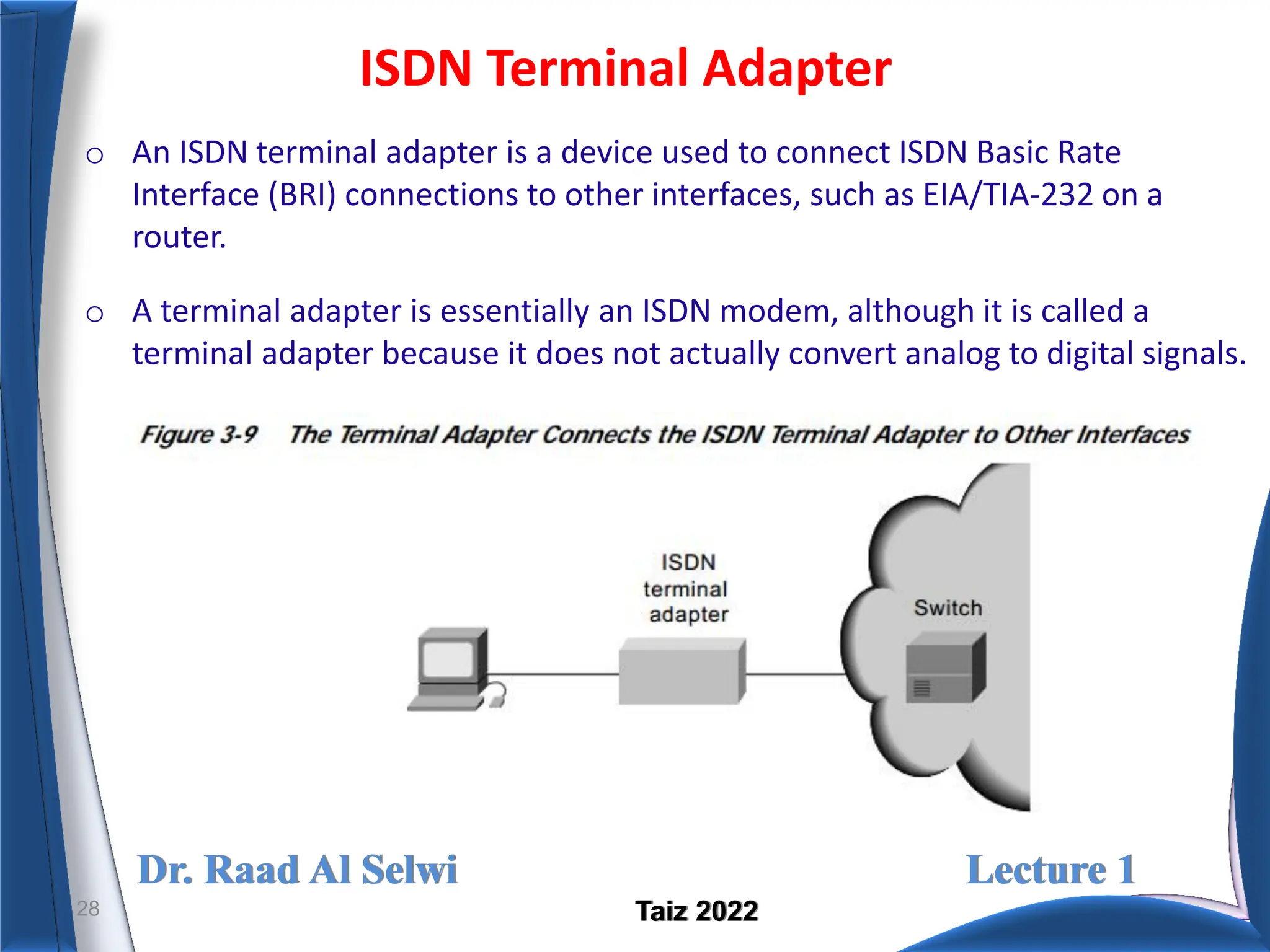 ISDN Terminal Adapter

o An ISDN terminal adapter is a device used to connect ISDN Basic Rate Interface (BRI) connections to other interfaces, such as EIA/TIA-232 on a router.

o A terminal adapter is essentially an ISDN modem, although it is called a terminal adapter because it does not actually convert analog to digital signals.

Figure 3-9 The Terminal Adapter Connects the ISDN Terminal Adapter to Other Interfaces

ISDN terminal adapter

Switch

Dr. Raad Al Selwi

Lecture 1

28

Taiz 2022